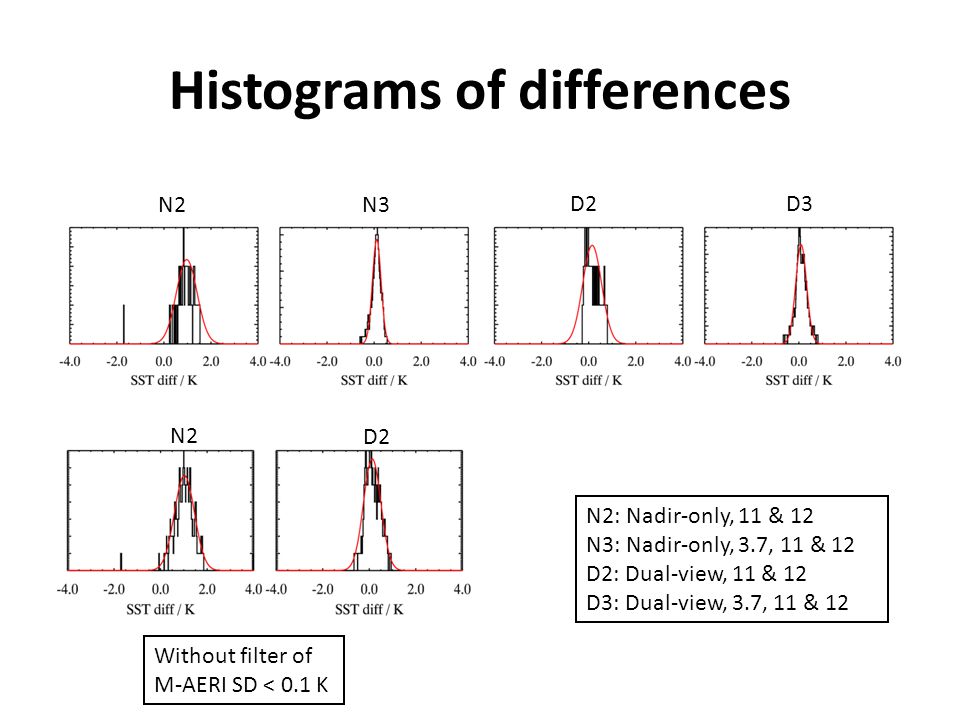 Histograms of differences

N2

-4.0 -2.0 0.0 2.0 4.0
SST diff / K

N3

-4.0 -2.0 0.0 2.0 4.0
SST diff / K

D2

-4.0 -2.0 0.0 2.0 4.0
SST diff / K

D3

-4.0 -2.0 0.0 2.0 4.0
SST diff / K

N2

-4.0 -2.0 0.0 2.0 4.0
SST diff / K

D2

-4.0 -2.0 0.0 2.0 4.0
SST diff / K

N2: Nadir-only, 11 & 12
N3: Nadir-only, 3.7, 11 & 12
D2: Dual-view, 11 & 12
D3: Dual-view, 3.7, 11 & 12

Without filter of
M-AERI SD < 0.1 K